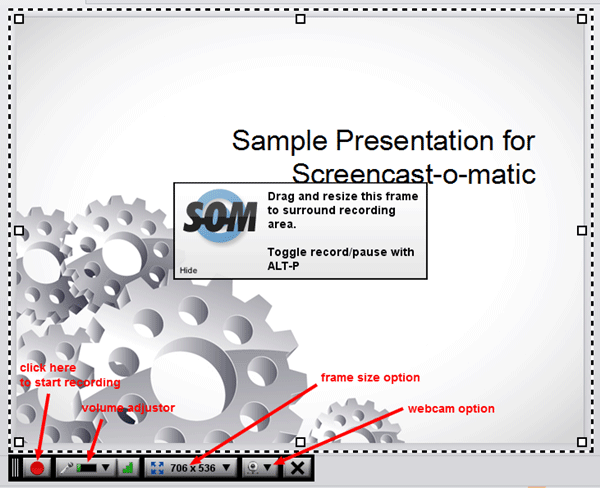 Sample Presentation for Screencast-o-matic

SOM

Drag and resize this frame to surround recording area.

Toggle record/pause with ALT-P

Hide

click here to start recording

volume adjustor

frame size option

webcam option

706 x 536